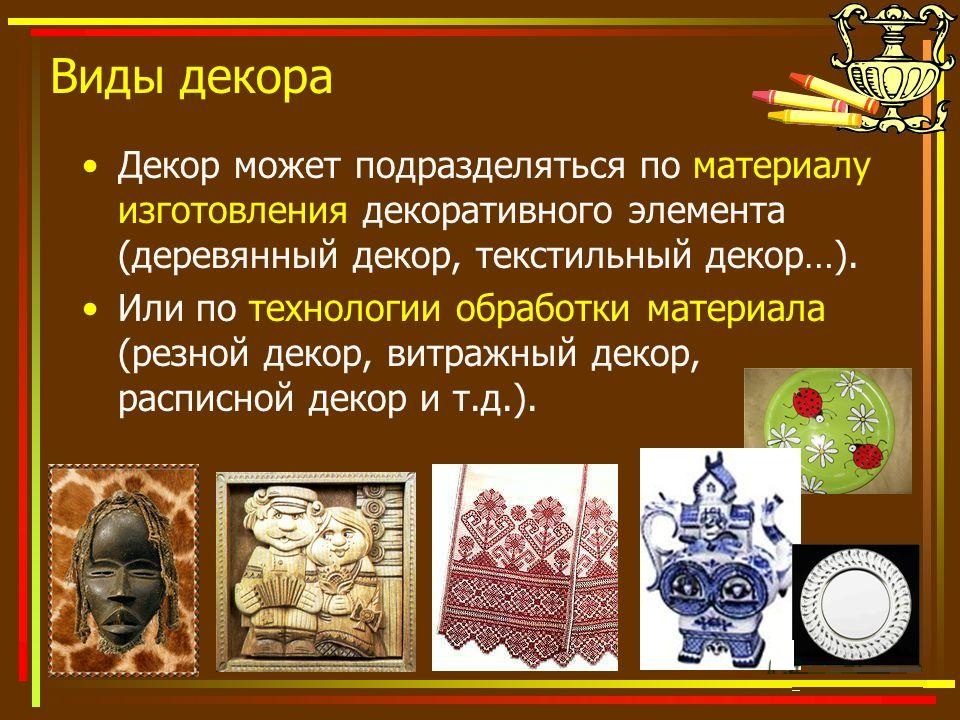 Виды декора

• Декор может подразделяться по материалу изготовления декоративного элемента (деревянный декор, текстильный декор…).

• Или по технологии обработки материала (резной декор, витражный декор, расписной декор и т.д.).